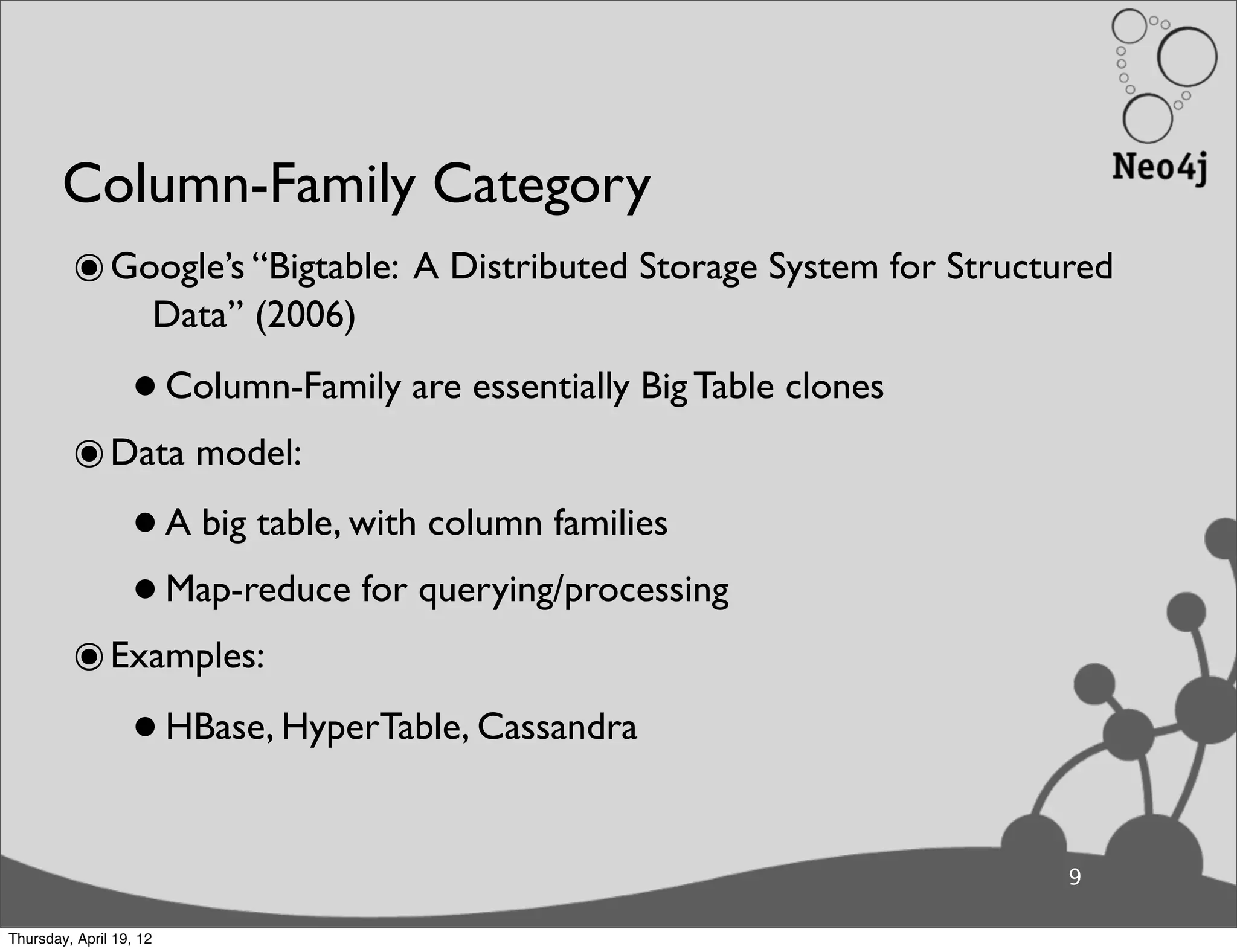 Neo4j

Column-Family Category

◉ Google's "Bigtable: A Distributed Storage System for Structured Data" (2006)

• Column-Family are essentially Big Table clones

◉ Data model:

• A big table, with column families

• Map-reduce for querying/processing

◉ Examples:

• HBase, HyperTable, Cassandra

9

Thursday, April 19, 12